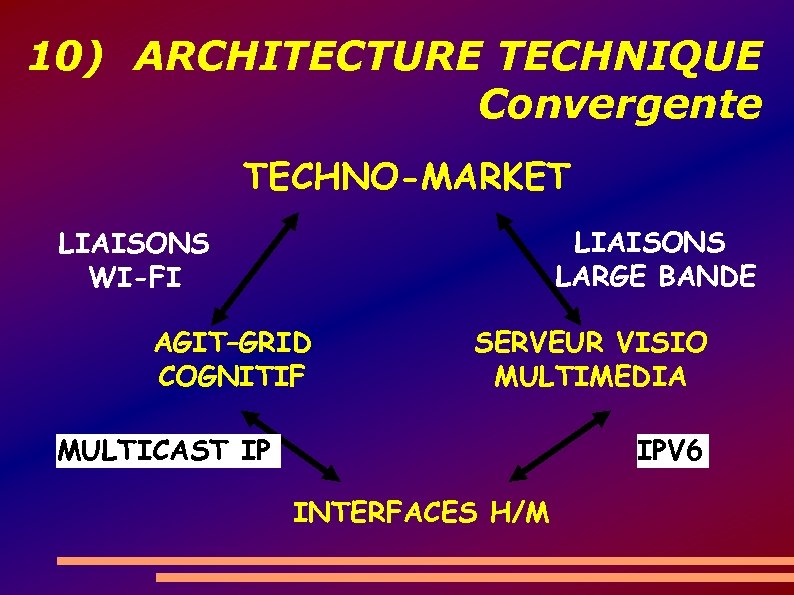 10) ARCHITECTURE TECHNIQUE
Convergente

TECHNO-MARKET

LIAISONS
WI-FI

LIAISONS
LARGE BANDE

AGIT–GRID
COGNITIF

SERVEUR VISIO
MULTIMEDIA

MULTICAST IP

IPV6

INTERFACES H/M